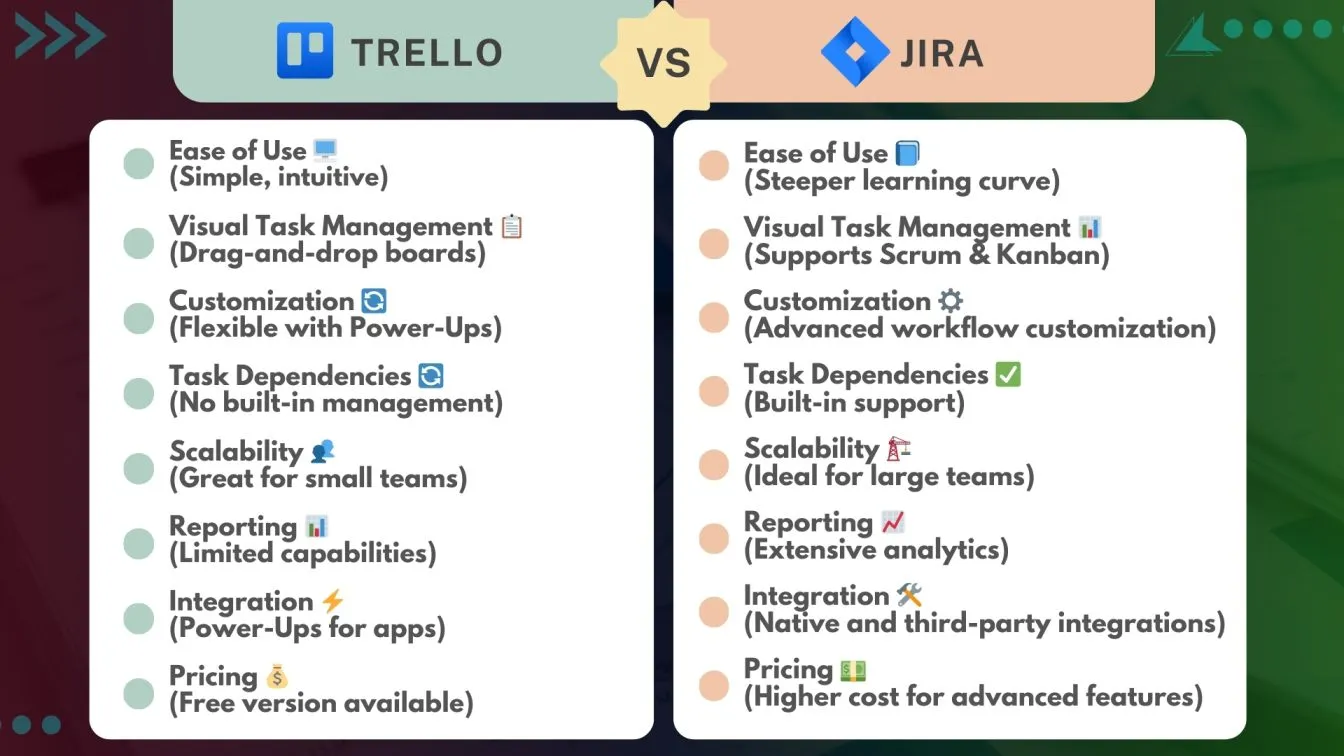 TRELLO

VS

JIRA

Ease of Use 💻
(Simple, intuitive)

Visual Task Management 📋
(Drag-and-drop boards)

Customization 🔄
(Flexible with Power-Ups)

Task Dependencies 🔄
(No built-in management)

Scalability 👥
(Great for small teams)

Reporting 📊
(Limited capabilities)

Integration ⚡
(Power-Ups for apps)

Pricing 💰
(Free version available)

Ease of Use 📘
(Steeper learning curve)

Visual Task Management 📊
(Supports Scrum & Kanban)

Customization ⚙️
(Advanced workflow customization)

Task Dependencies ✅
(Built-in support)

Scalability 🏗️
(Ideal for large teams)

Reporting 📈
(Extensive analytics)

Integration 🛠️
(Native and third-party integrations)

Pricing 💵
(Higher cost for advanced features)